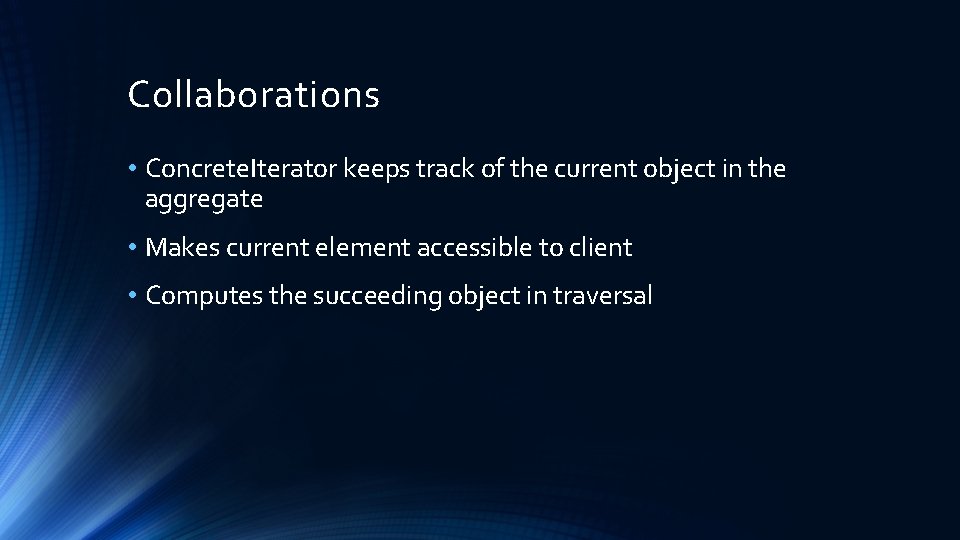 Collaborations

• ConcreteIterator keeps track of the current object in the aggregate

• Makes current element accessible to client

• Computes the succeeding object in traversal